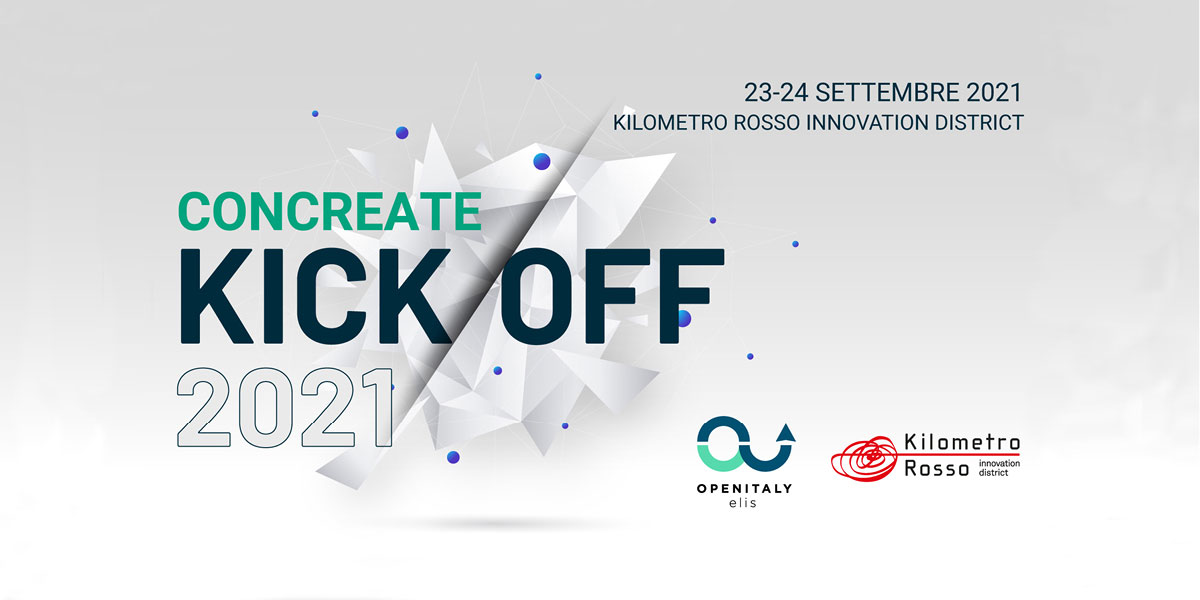 23-24 SETTEMBRE 2021
KILOMETRO ROSSO INNOVATION DISTRICT

CONCREATE
KICK OFF
2021

OPENITALY
elis

Kilometro
Rosso innovation district